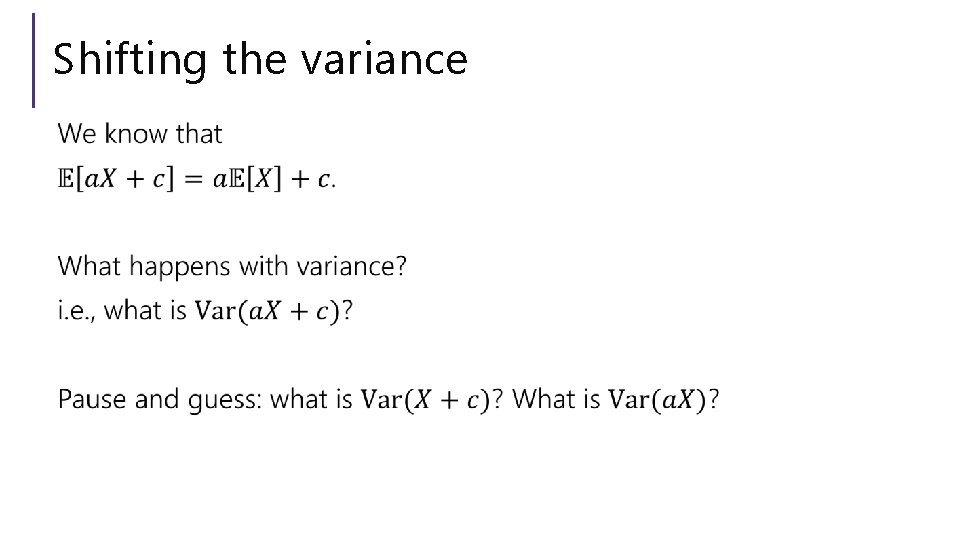 Shifting the variance

We know that
$\mathbb{E}[aX + c] = a\mathbb{E}[X] + c$.

What happens with variance?
i.e., what is $\text{Var}(aX + c)$?

Pause and guess: what is $\text{Var}(X + c)$? What is $\text{Var}(aX)$?